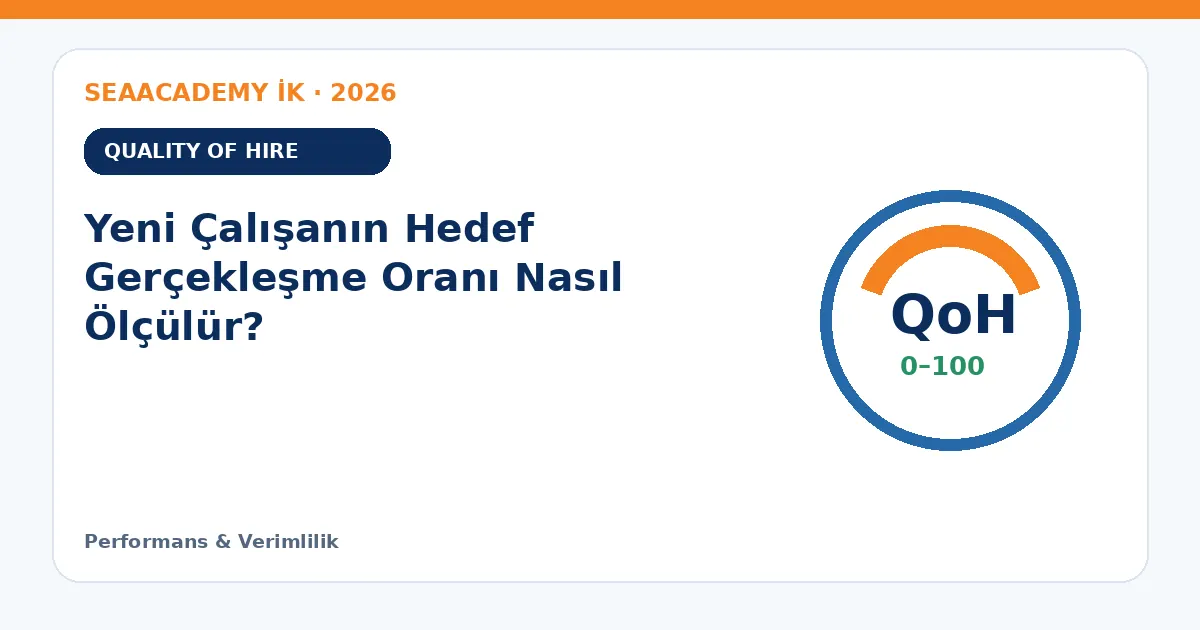 SEAACADEMY İK · 2026

QUALITY OF HIRE

Yeni Çalışanın Hedef Gerçekleşme Oranı Nasıl Ölçülür?

QoH

0–100

Performans & Verimlilik